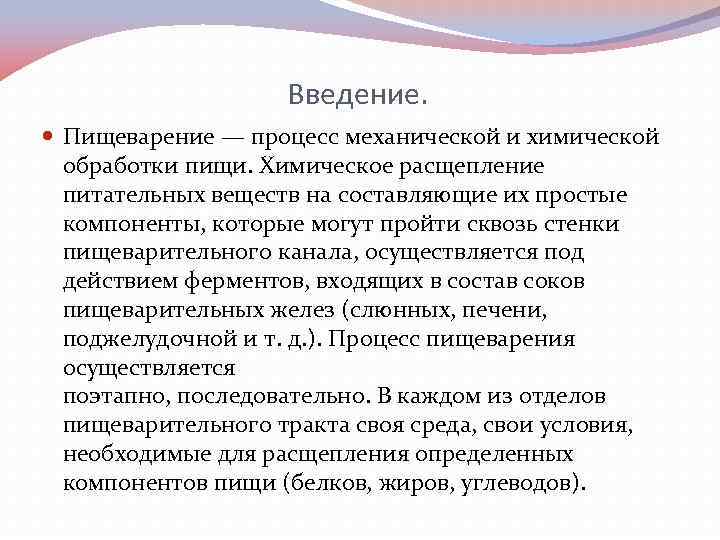 Введение.

Пищеварение — процесс механической и химической обработки пищи. Химическое расщепление питательных веществ на составляющие их простые компоненты, которые могут пройти сквозь стенки пищеварительного канала, осуществляется под действием ферментов, входящих в состав соков пищеварительных желез (слюнных, печени, поджелудочной и т. д.). Процесс пищеварения осуществляется
поэтапно, последовательно. В каждом из отделов пищеварительного тракта своя среда, свои условия, необходимые для расщепления определенных компонентов пищи (белков, жиров, углеводов).